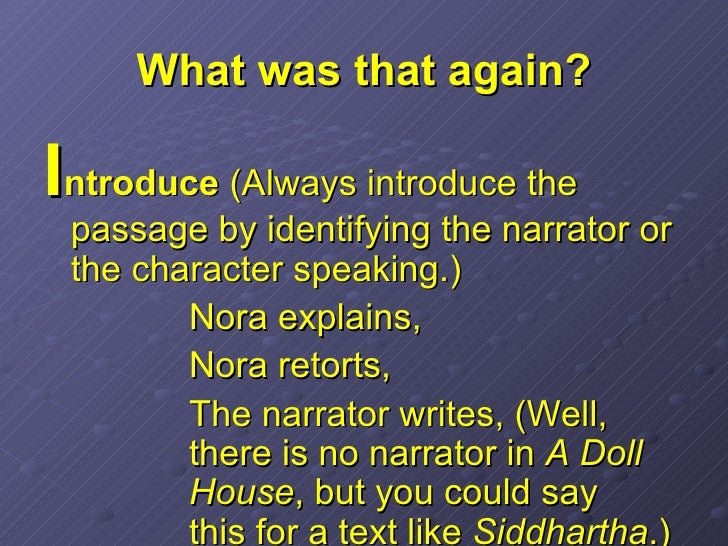 What was that again?

Introduce (Always introduce the passage by identifying the narrator or the character speaking.)

Nora explains,

Nora retorts,

The narrator writes, (Well, there is no narrator in A Doll House, but you could say this for a text like Siddhartha.)